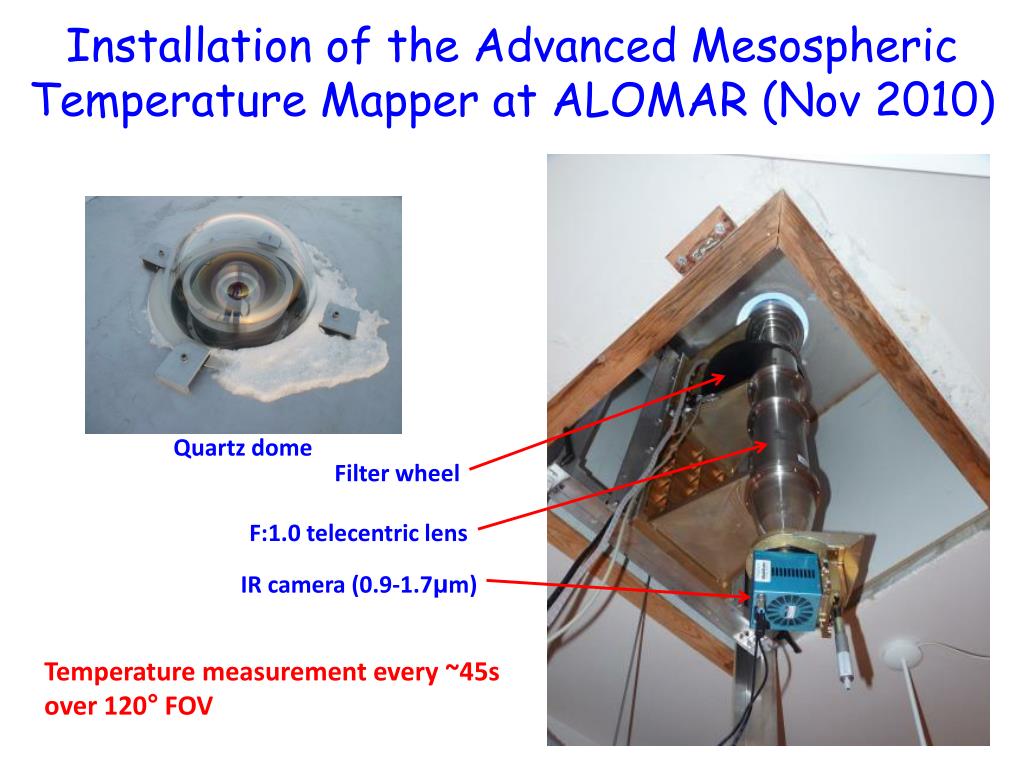 Installation of the Advanced Mesospheric Temperature Mapper at ALOMAR (Nov 2010)

Quartz dome

Filter wheel

F:1.0 telecentric lens

IR camera (0.9-1.7µm)

Temperature measurement every ~45s over 120° FOV